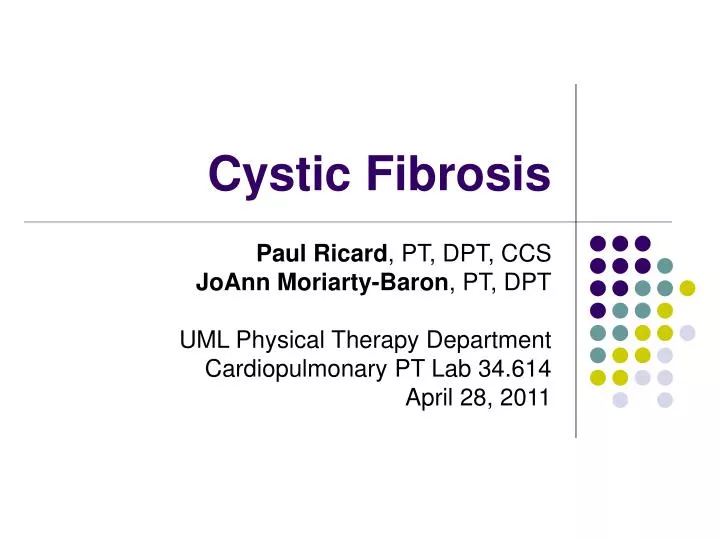 Cystic Fibrosis

Paul Ricard, PT, DPT, CCS
JoAnn Moriarty-Baron, PT, DPT

UML Physical Therapy Department
Cardiopulmonary PT Lab 34.614
April 28, 2011